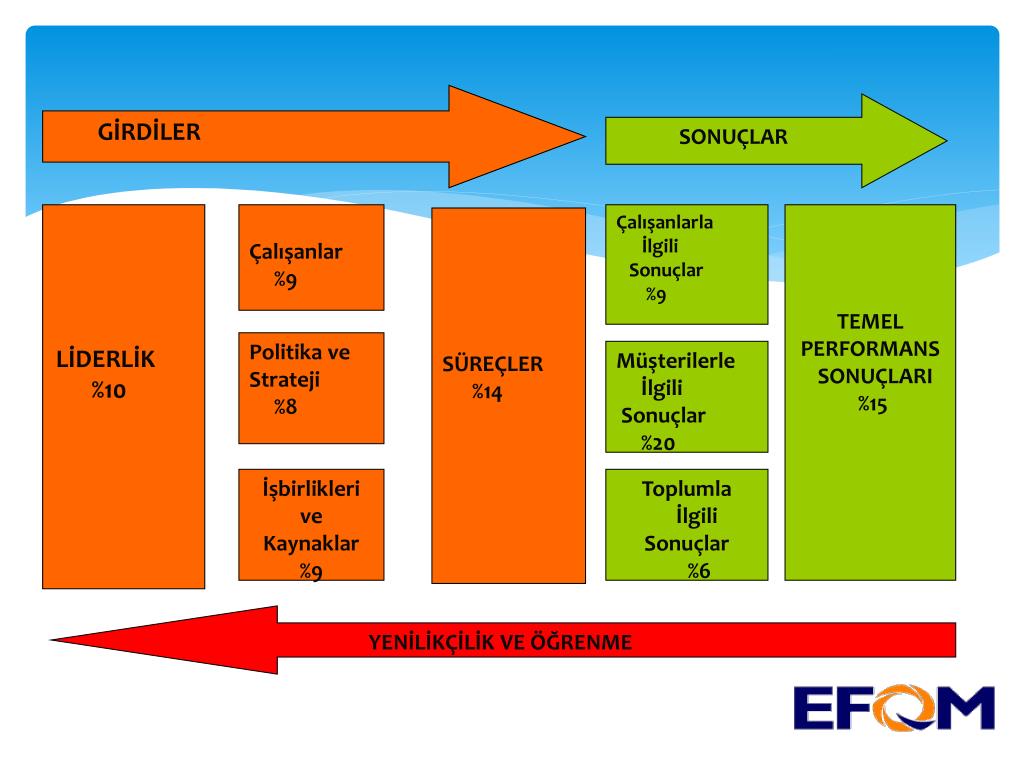 GİRDİLER

SONUÇLAR

LİDERLİK
%10

Çalışanlar
%9

Politika ve Strateji
%8

İşbirlikleri ve Kaynaklar
%9

SÜREÇLER
%14

Çalışanlarla İlgili Sonuçlar
%9

Müşterilerle İlgili Sonuçlar
%20

Toplumla İlgili Sonuçlar
%6

TEMEL PERFORMANS SONUÇLARI
%15

YENİLİKÇİLİK VE ÖĞRENME

EFQM